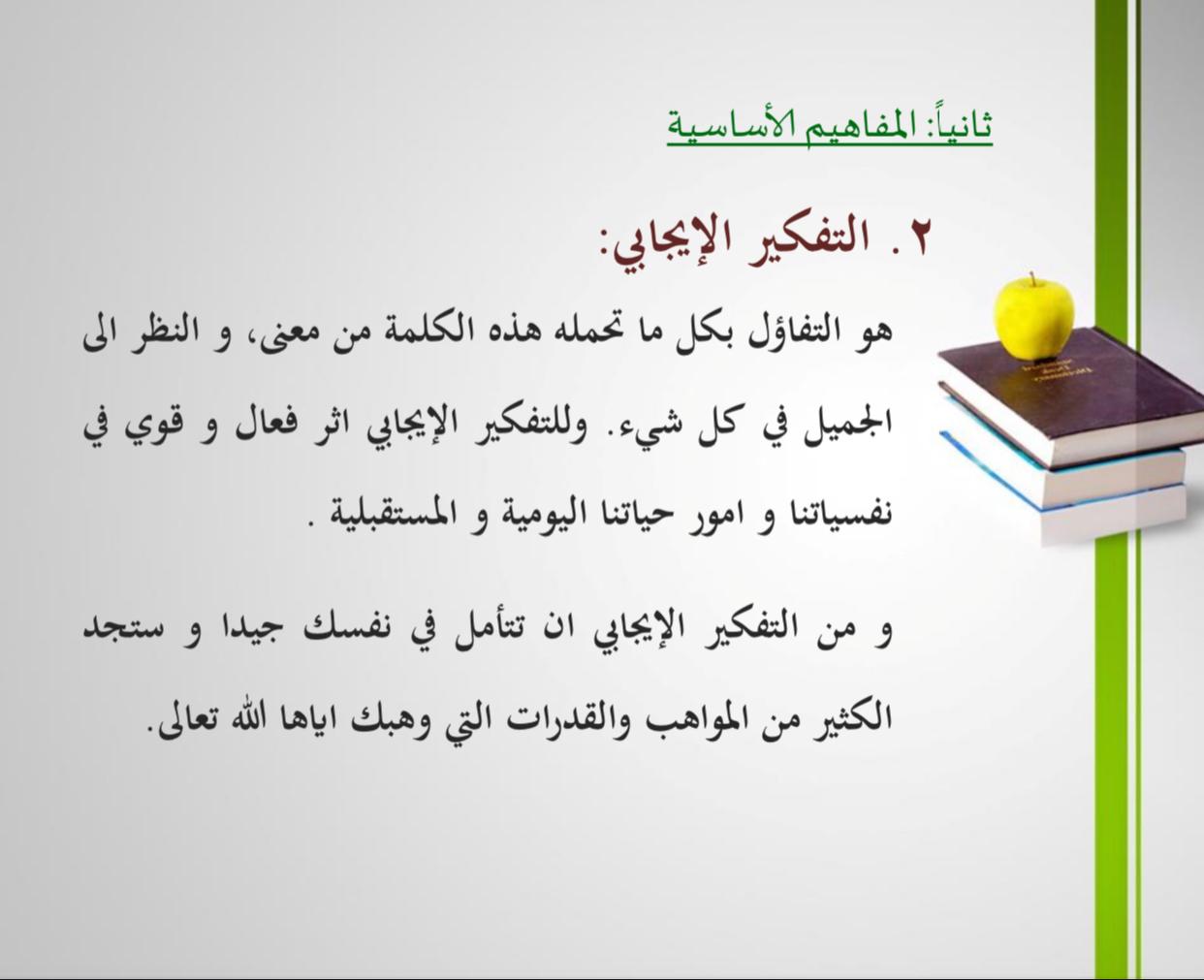 ثانياً: المفاهيم الأساسية

٢. التفكير الإيجابي:

هو التفاؤل بكل ما تحمله هذه الكلمة من معنى، و النظر الى الجميل في كل شيء. وللتفكير الإيجابي اثر فعال و قوي في نفسياتنا و امور حياتنا اليومية و المستقبلية .

و من التفكير الإيجابي ان تتأمل في نفسك جيدا و ستجد الكثير من المواهب والقدرات التي وهبك اياها الله تعالى.